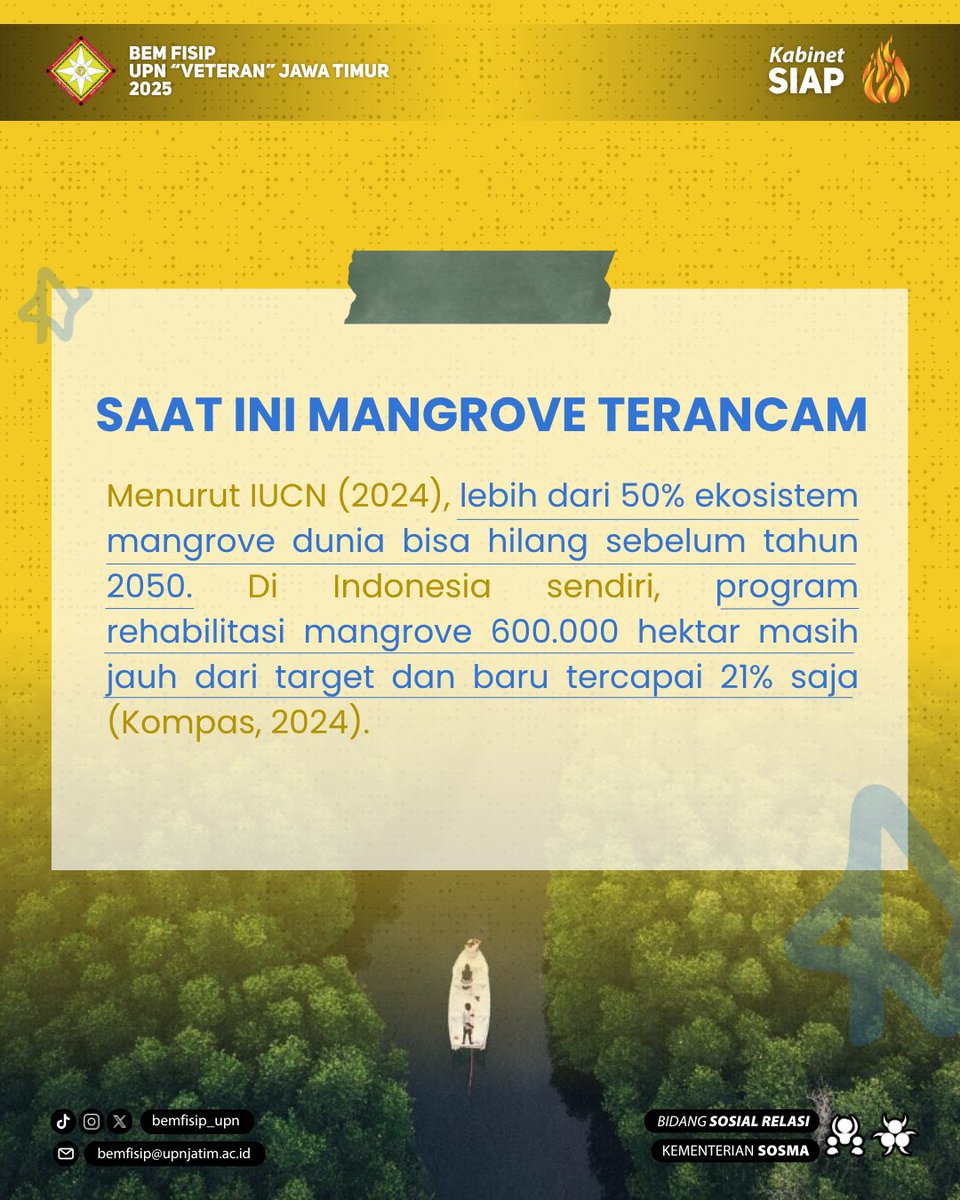 BEM FISIP
UPN "VETERAN" JAWA TIMUR
2025

Kabinet
SIAP

SAAT INI MANGROVE TERANCAM

Menurut IUCN (2024), lebih dari 50% ekosistem mangrove dunia bisa hilang sebelum tahun 2050. Di Indonesia sendiri, program rehabilitasi mangrove 600.000 hektar masih jauh dari target dan baru tercapai 21% saja (Kompas, 2024).

bemfisip_upn
bemfisip@upnjatim.ac.id

BIDANG SOSIAL RELASI
KEMENTERIAN SOSMA